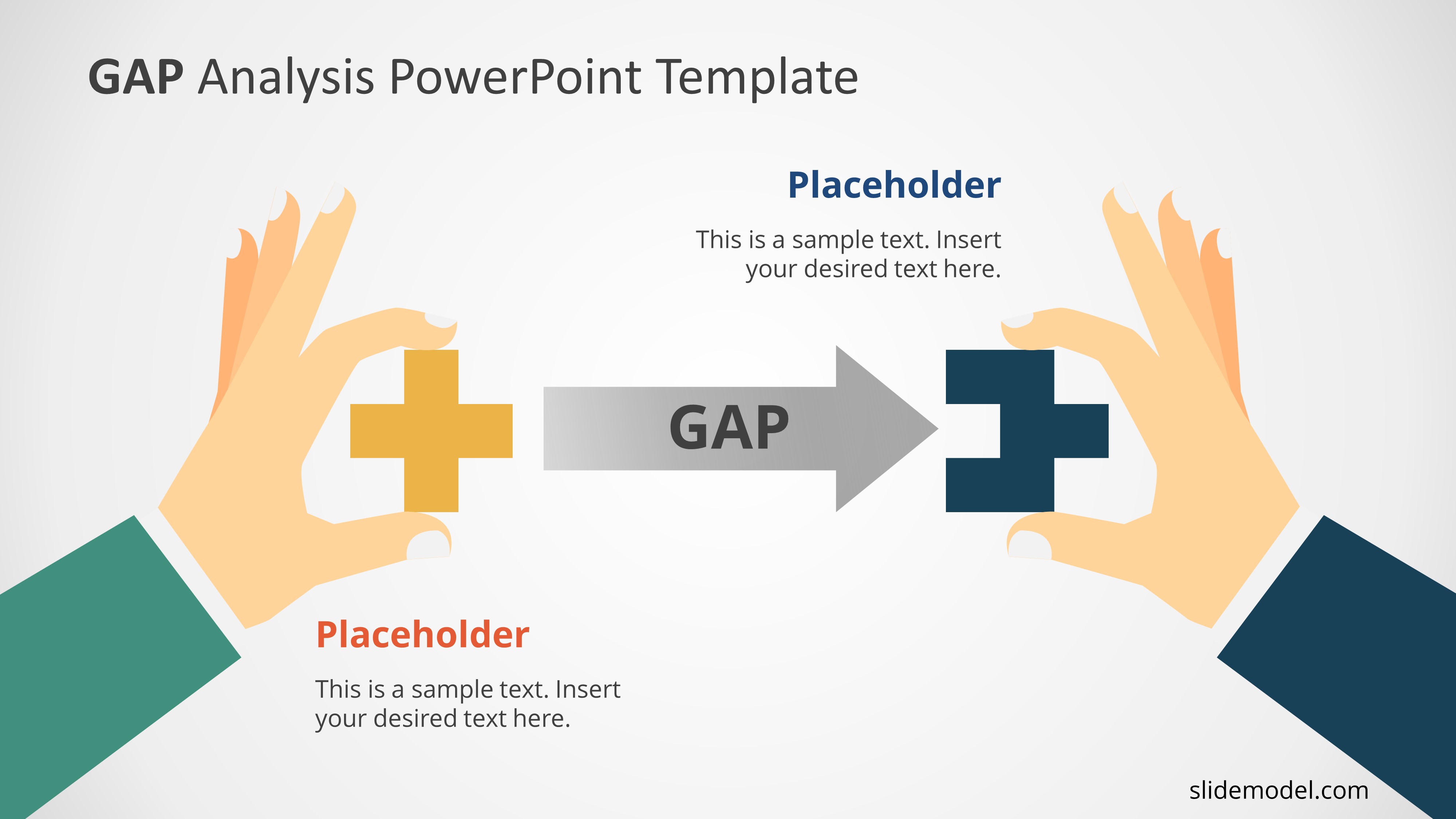 GAP Analysis PowerPoint Template

Placeholder

This is a sample text. Insert your desired text here.

GAP

Placeholder

This is a sample text. Insert your desired text here.

slidemodel.com